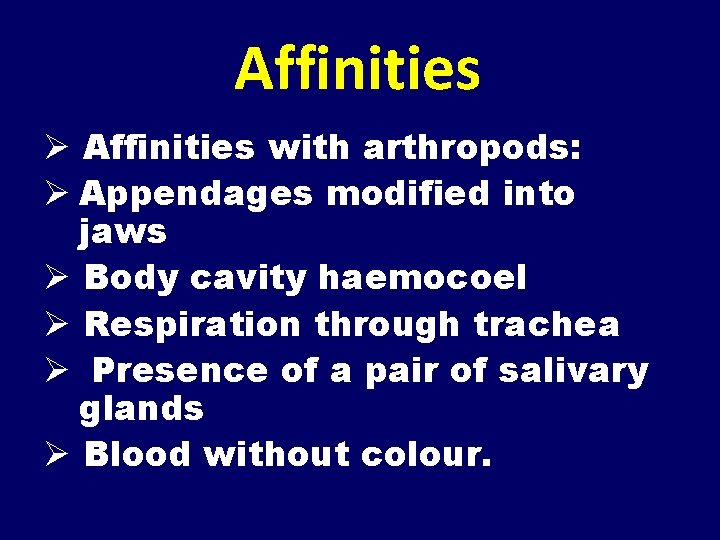 Affinities

➢ Affinities with arthropods:
➢ Appendages modified into jaws
➢ Body cavity haemocoel
➢ Respiration through trachea
➢ Presence of a pair of salivary glands
➢ Blood without colour.